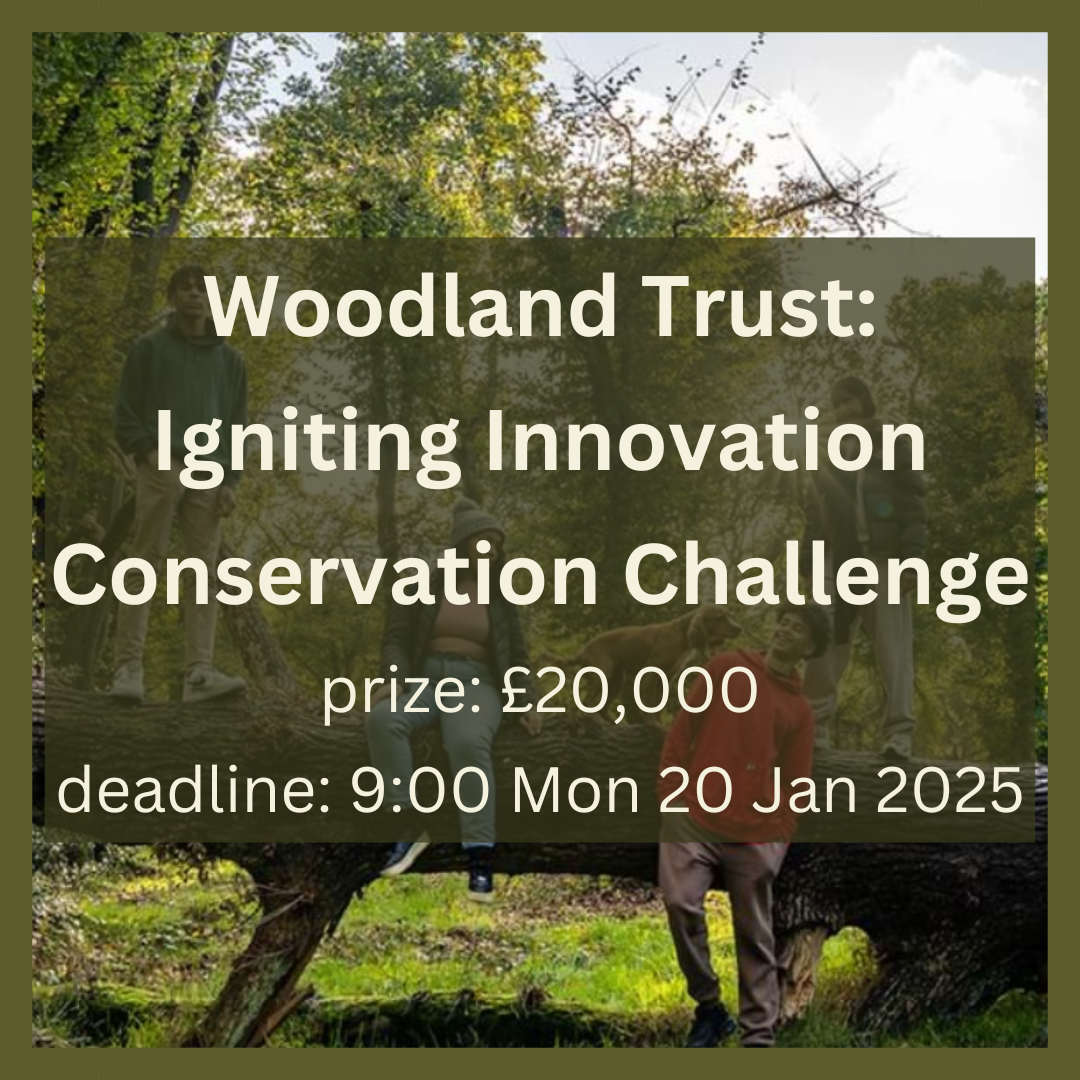 Woodland Trust:
Igniting Innovation
Conservation Challenge
prize: £20,000
deadline: 9:00 Mon 20 Jan 2025